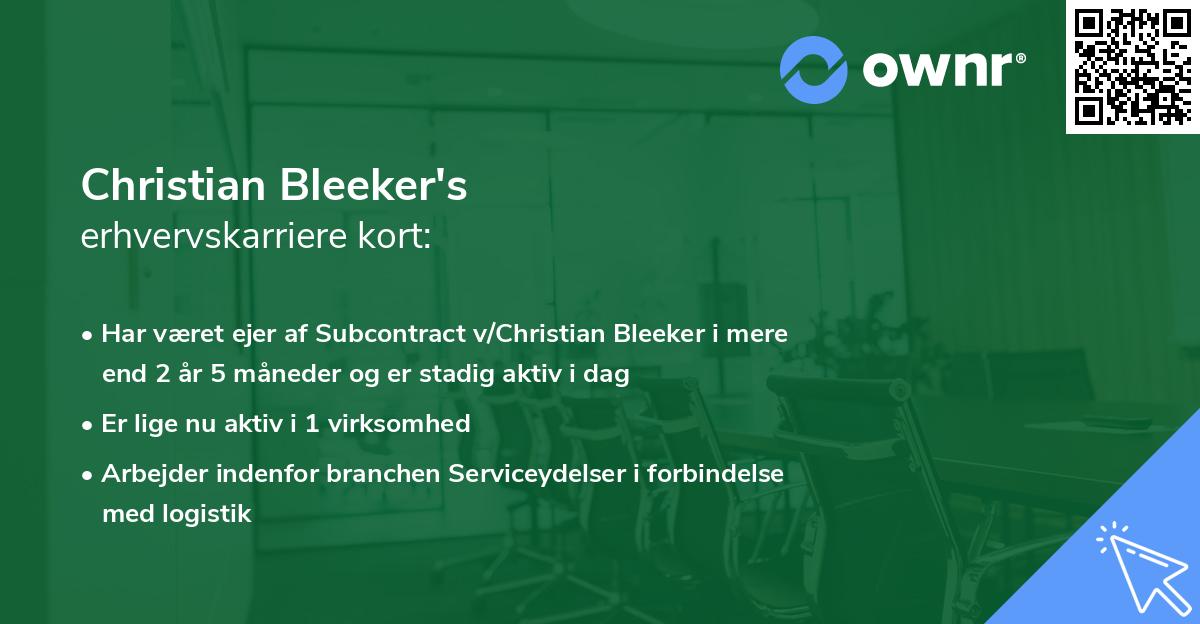 ownr®

Christian Bleeker's
erhvervskarriere kort:

• Har været ejer af Subcontract v/Christian Bleeker i mere end 2 år 5 måneder og er stadig aktiv i dag

• Er lige nu aktiv i 1 virksomhed

• Arbejder indenfor branchen Serviceydelser i forbindelse med logistik